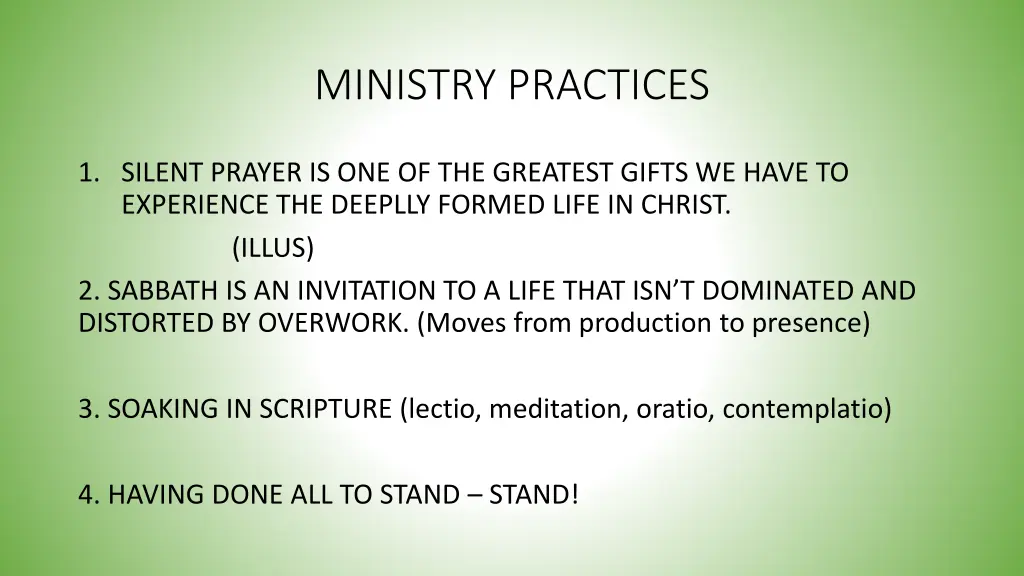 MINISTRY PRACTICES

1. SILENT PRAYER IS ONE OF THE GREATEST GIFTS WE HAVE TO EXPERIENCE THE DEEPLLY FORMED LIFE IN CHRIST.

(ILLUS)

2. SABBATH IS AN INVITATION TO A LIFE THAT ISN'T DOMINATED AND DISTORTED BY OVERWORK. (Moves from production to presence)

3. SOAKING IN SCRIPTURE (lectio, meditation, oratio, contemplatio)

4. HAVING DONE ALL TO STAND – STAND!